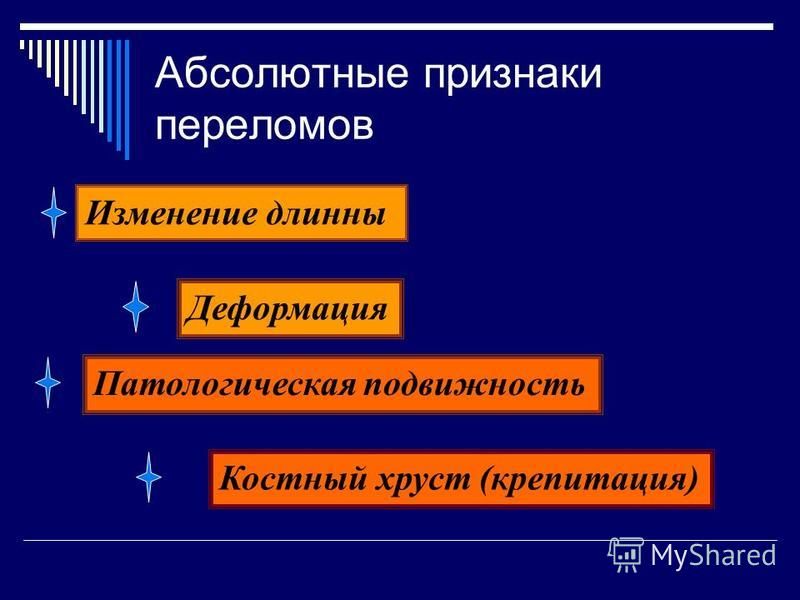 Абсолютные признаки переломов

Изменение длинны

Деформация

Патологическая подвижность

Костный хруст (крепитация)

MyShared